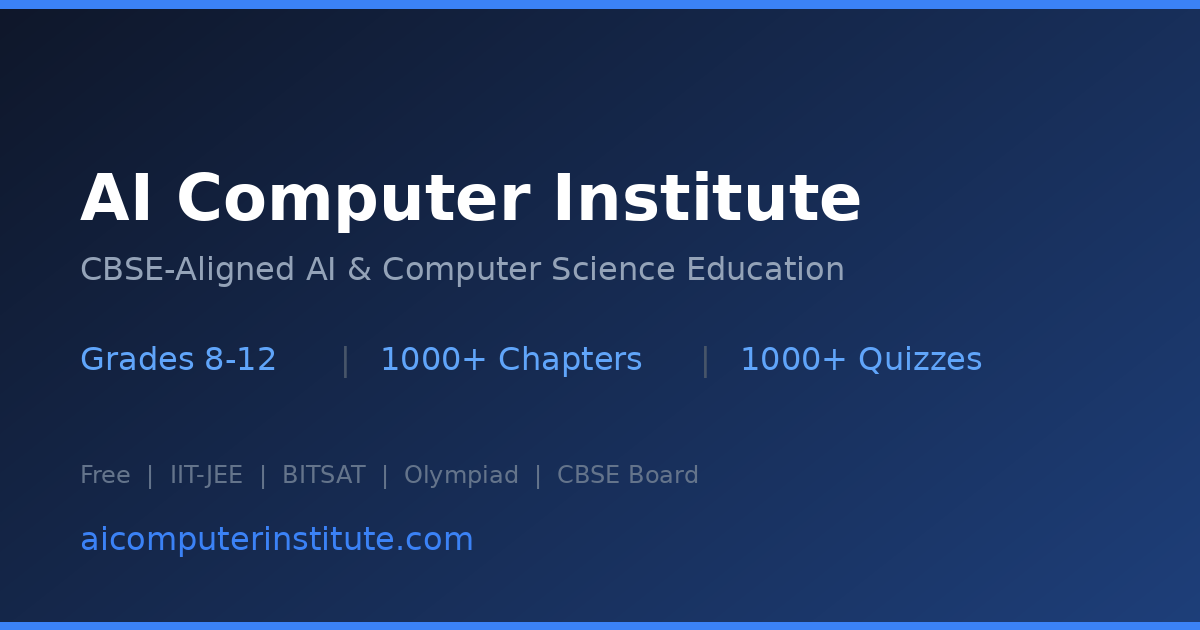 AI Computer Institute

CBSE-Aligned AI & Computer Science Education

Grades 8-12 | 1000+ Chapters | 1000+ Quizzes

Free | IIT-JEE | BITSAT | Olympiad | CBSE Board

aicomputerinstitute.com